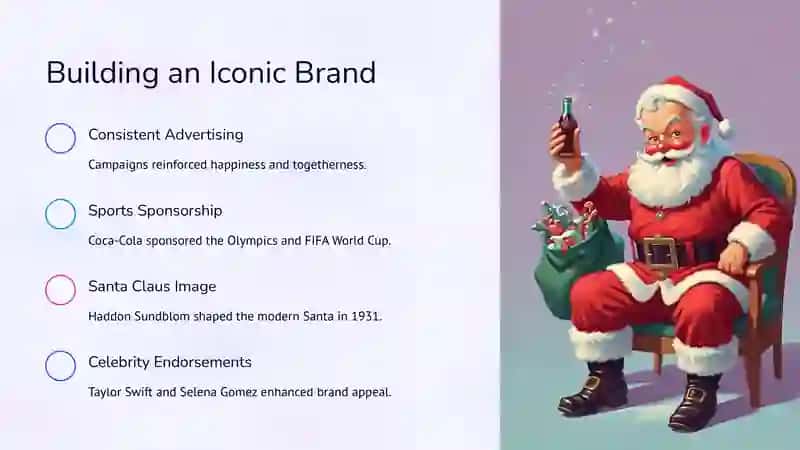 Building an Iconic Brand

Consistent Advertising

Campaigns reinforced happiness and togetherness.

Sports Sponsorship

Coca-Cola sponsored the Olympics and FIFA World Cup.

Santa Claus Image

Haddon Sundblom shaped the modern Santa in 1931.

Celebrity Endorsements

Taylor Swift and Selena Gomez enhanced brand appeal.